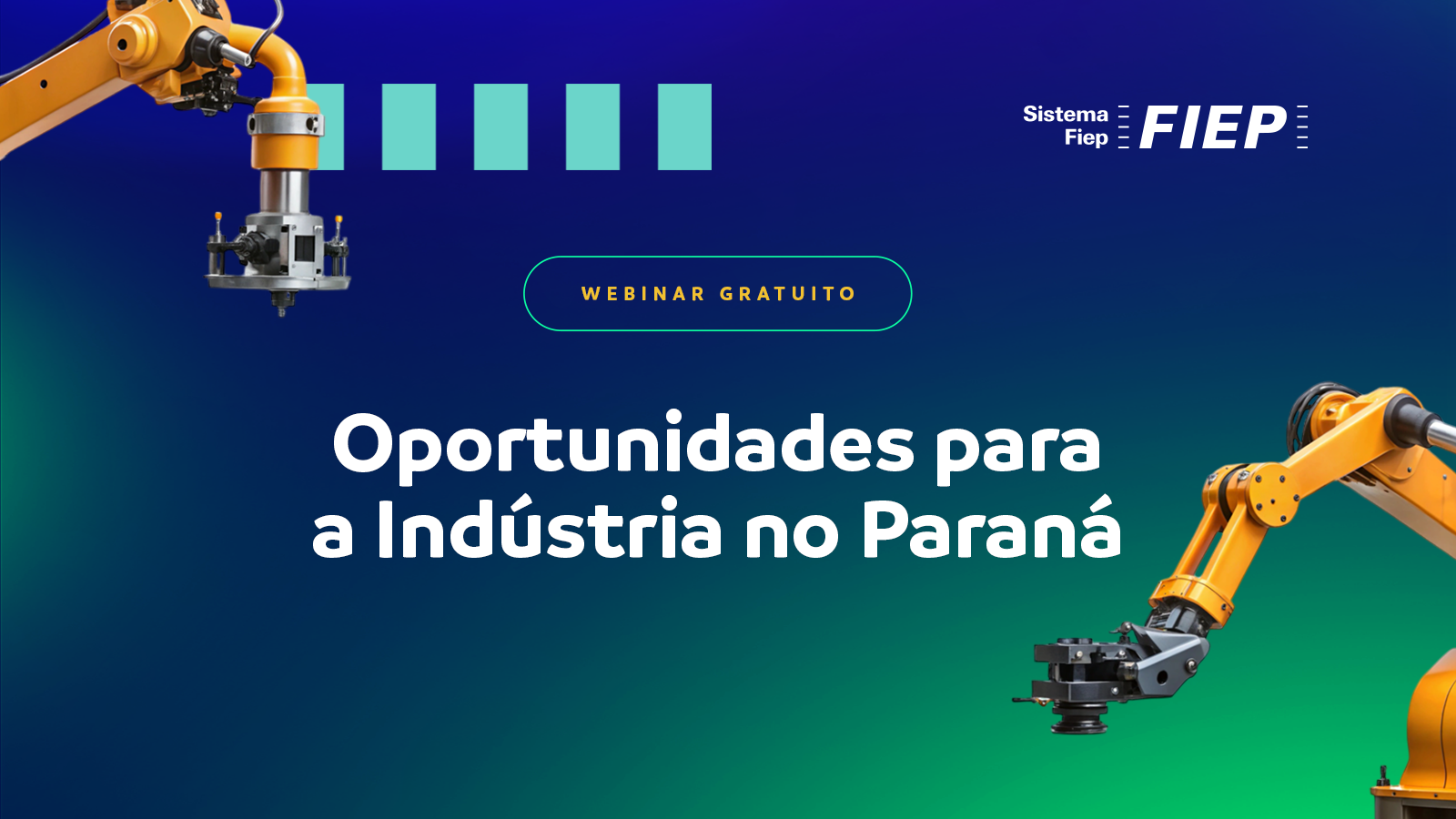 Sistema Fiep FIEP

WEBINAR GRATUITO

Oportunidades para a Indústria no Paraná